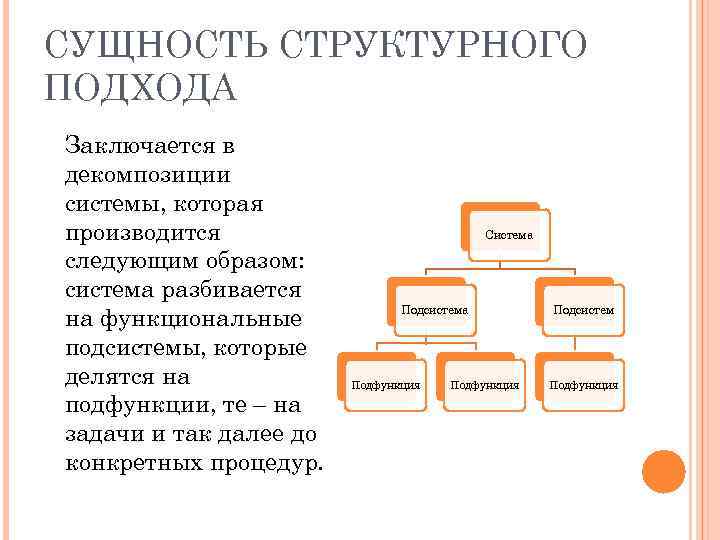 СУЩНОСТЬ СТРУКТУРНОГО ПОДХОДА

Заключается в декомпозиции системы, которая производится следующим образом: система разбивается на функциональные подсистемы, которые делятся на подфункции, те – на задачи и так далее до конкретных процедур.

Система

Подсистема

Подсистем

Подфункция

Подфункция

Подфункция